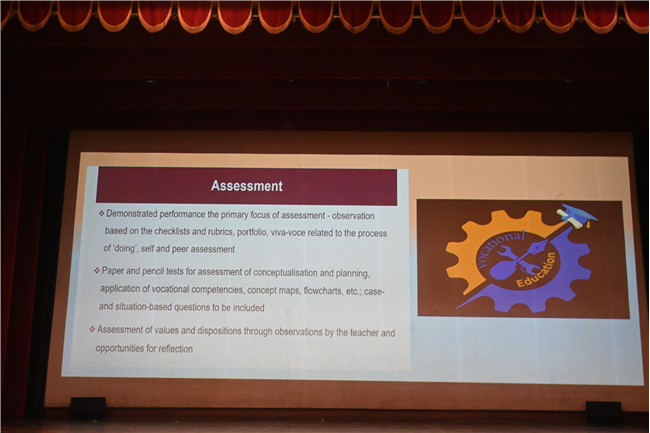 Assessment

❖ Demonstrated performance the primary focus of assessment - observation based on the checklists and rubrics, portfolio, viva-voce related to the process of 'doing', self and peer assessment

❖ Paper and pencil tests for assessment of conceptualisation and planning, application of vocational competencies, concept maps, flowcharts, etc.; case- and situation-based questions to be included

❖ Assessment of values and dispositions through observations by the teacher and opportunities for reflection

Vocational Education